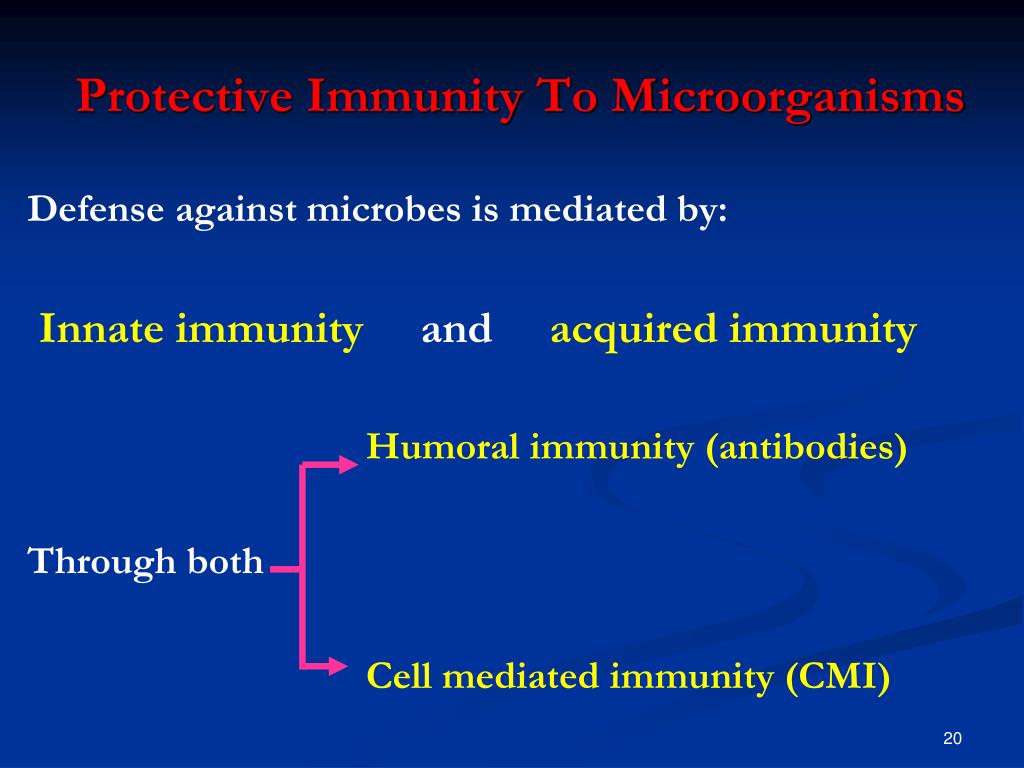 Protective Immunity To Microorganisms

Defense against microbes is mediated by:

Innate immunity and acquired immunity

Humoral immunity (antibodies)

Through both

Cell mediated immunity (CMI)

20